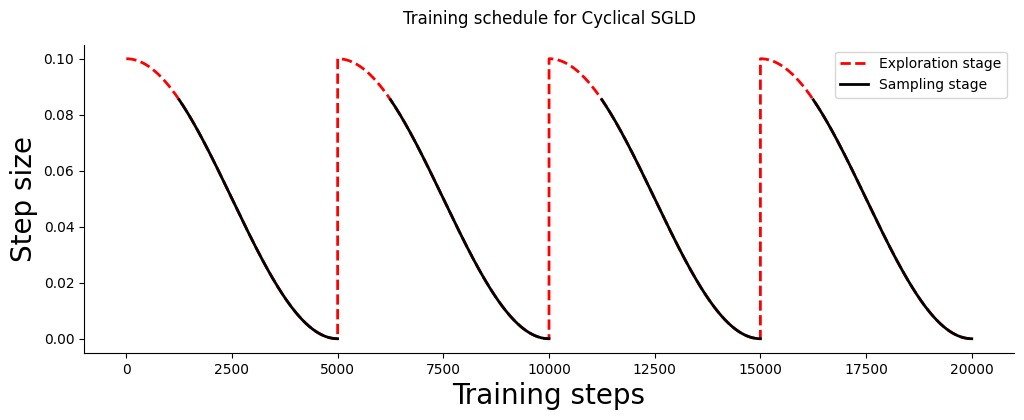 Training schedule for Cyclical SGLD

Exploration stage
Sampling stage

Step size

0.10
0.08
0.06
0.04
0.02
0.00

0
2500
5000
7500
10000
12500
15000
17500
20000

Training steps